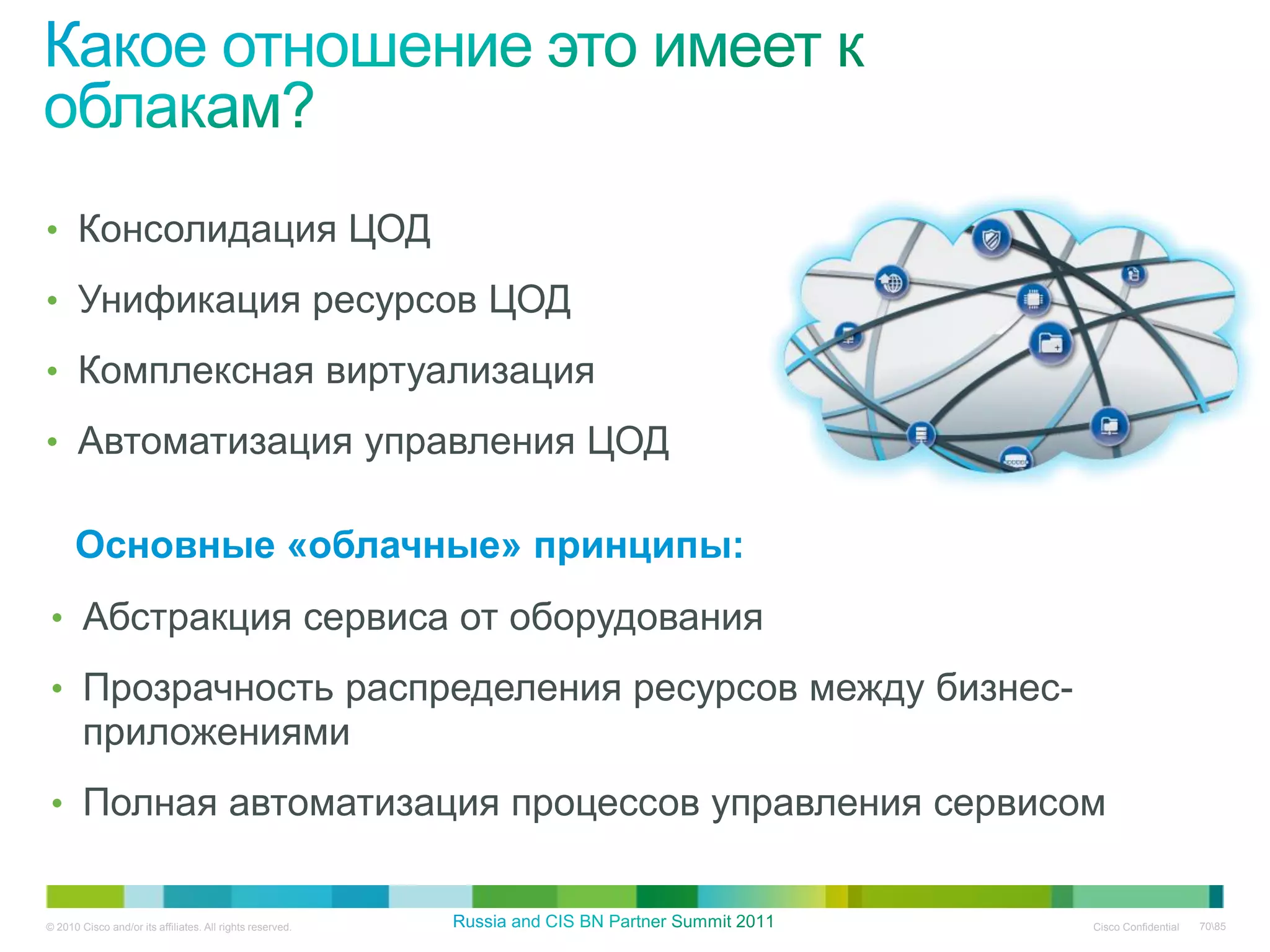 Какое отношение это имеет к облакам?

• Консолидация ЦОД
• Унификация ресурсов ЦОД
• Комплексная виртуализация
• Автоматизация управления ЦОД

Основные «облачные» принципы:

• Абстракция сервиса от оборудования
• Прозрачность распределения ресурсов между бизнес-приложениями
• Полная автоматизация процессов управления сервисом

© 2010 Cisco and/or its affiliates. All rights reserved.
Russia and CIS BN Partner Summit 2011
Cisco Confidential 70\85